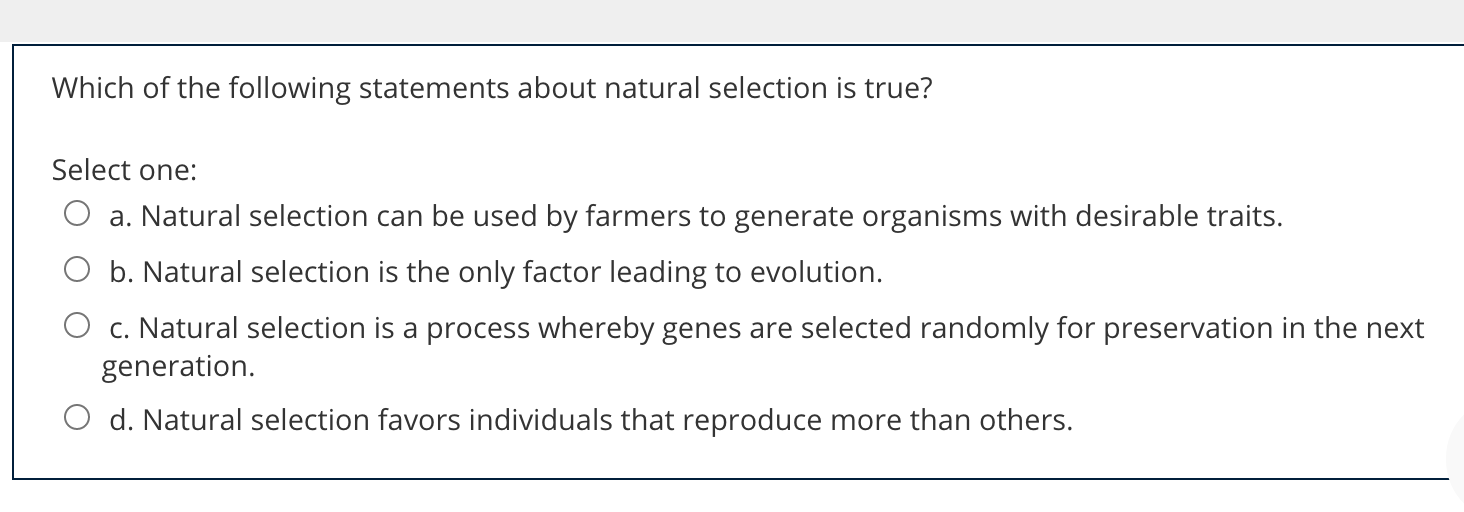 Which of the following statements about natural selection is true?

Select one:
a. Natural selection can be used by farmers to generate organisms with desirable traits.
b. Natural selection is the only factor leading to evolution.
c. Natural selection is a process whereby genes are selected randomly for preservation in the next generation.
d. Natural selection favors individuals that reproduce more than others.